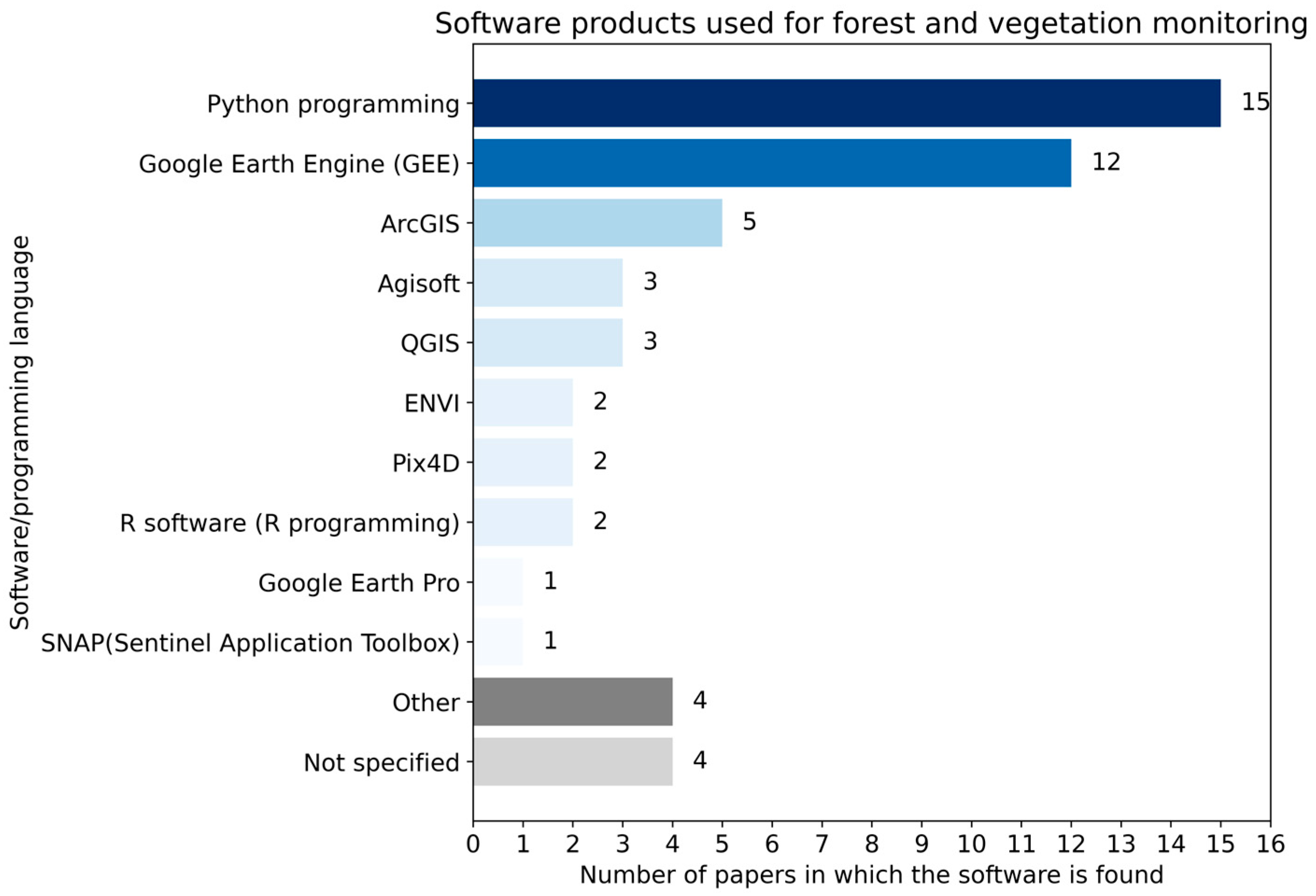 Software products used for forest and vegetation monitoring

Software/programming language

Python programming 15
Google Earth Engine (GEE) 12
ArcGIS 5
Agisoft 3
QGIS 3
ENVI 2
Pix4D 2
R software (R programming) 2
Google Earth Pro 1
SNAP(Sentinel Application Toolbox) 1
Other 4
Not specified 4

0 1 2 3 4 5 6 7 8 9 10 11 12 13 14 15 16
Number of papers in which the software is found